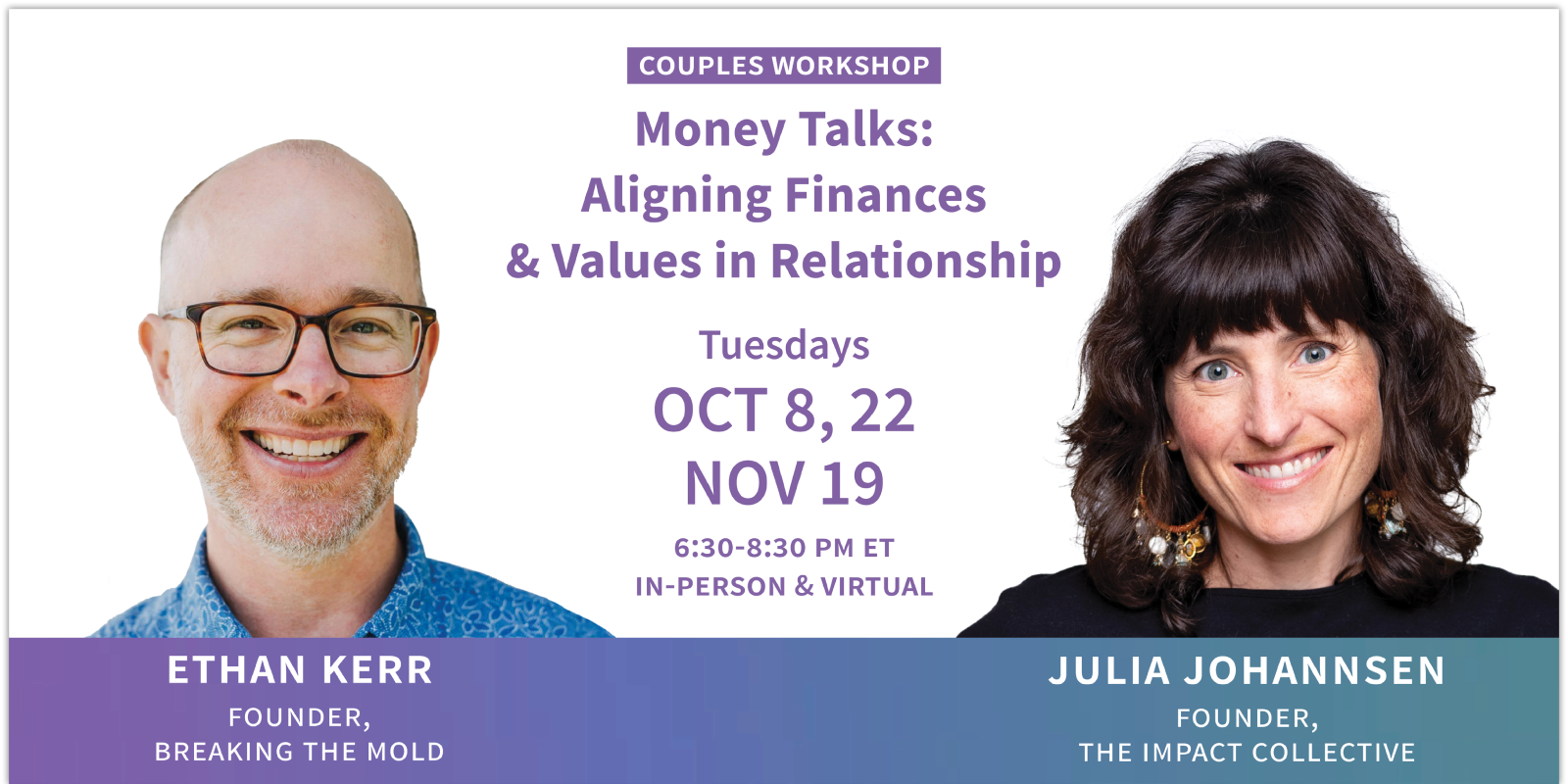 COUPLES WORKSHOP

Money Talks: Aligning Finances & Values in Relationship

Tuesdays
OCT 8, 22
NOV 19
6:30-8:30 PM ET
IN-PERSON & VIRTUAL

ETHAN KERR
FOUNDER, BREAKING THE MOLD

JULIA JOHANNSEN
FOUNDER, THE IMPACT COLLECTIVE